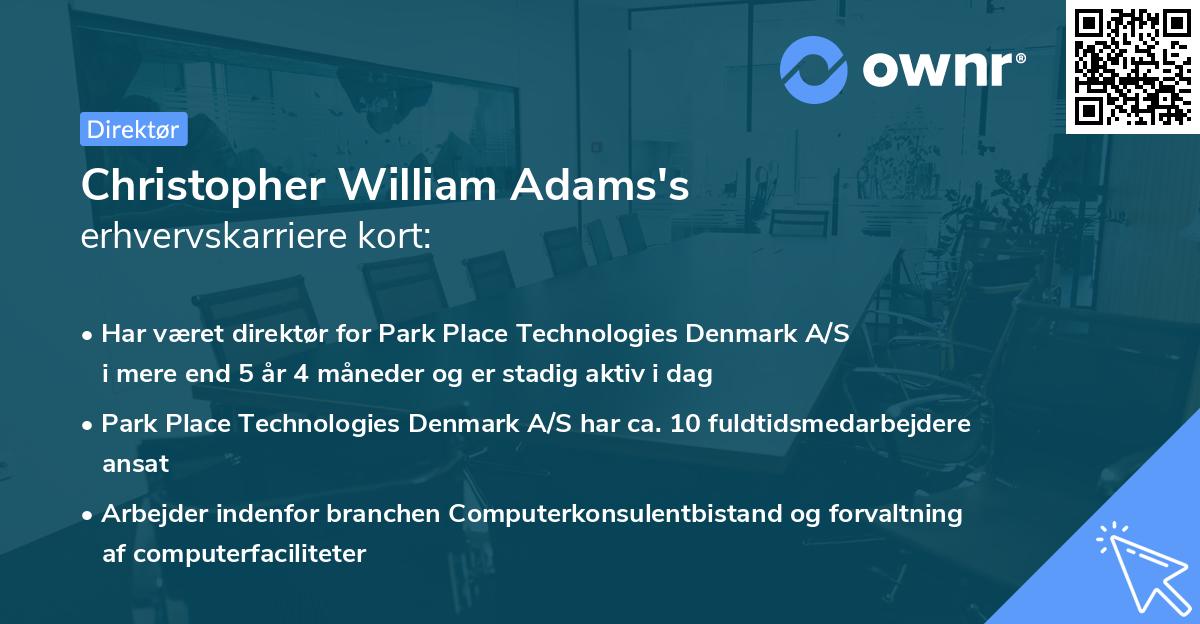 ownr®

Direktør

Christopher William Adams's
erhvervskarriere kort:

• Har været direktør for Park Place Technologies Denmark A/S i mere end 5 år 4 måneder og er stadig aktiv i dag

• Park Place Technologies Denmark A/S har ca. 10 fuldtidsmedarbejdere ansat

• Arbejder indenfor branchen Computerkonsulentbistand og forvaltning af computerfaciliteter